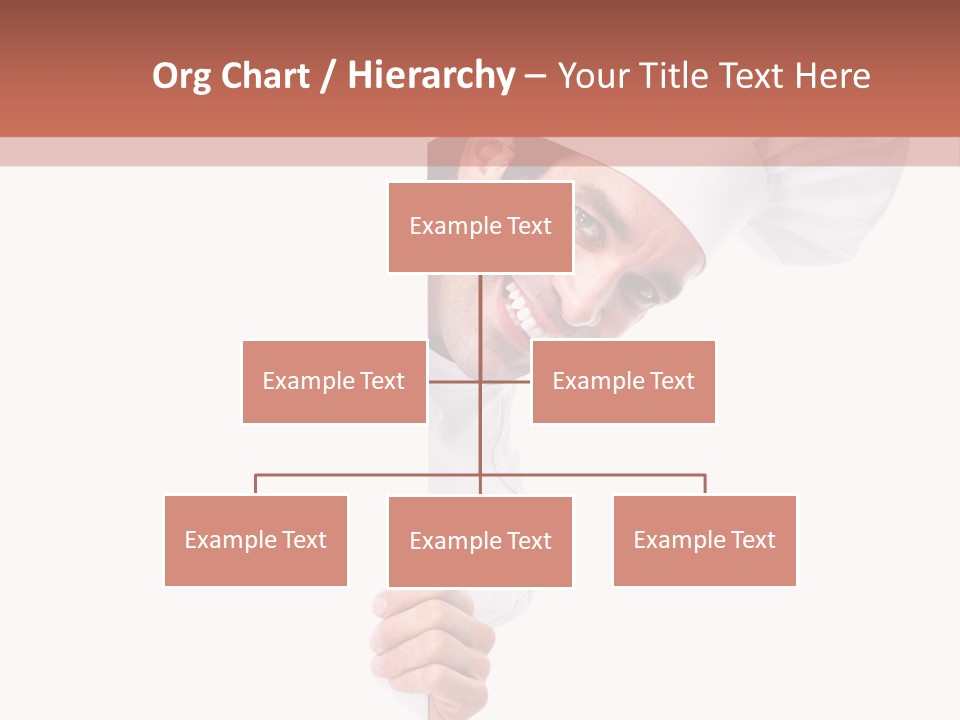 Org Chart / Hierarchy – Your Title Text Here

Example Text

Example Text

Example Text

Example Text

Example Text

Example Text